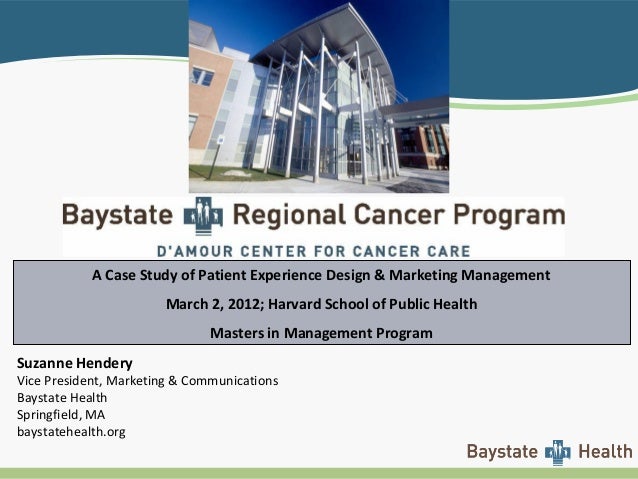 Baystate Regional Cancer Program

D'AMOUR CENTER FOR CANCER CARE

A Case Study of Patient Experience Design & Marketing Management

March 2, 2012; Harvard School of Public Health

Masters in Management Program

Suzanne Hendery
Vice President, Marketing & Communications
Baystate Health
Springfield, MA
baystatehealth.org

Baystate Health